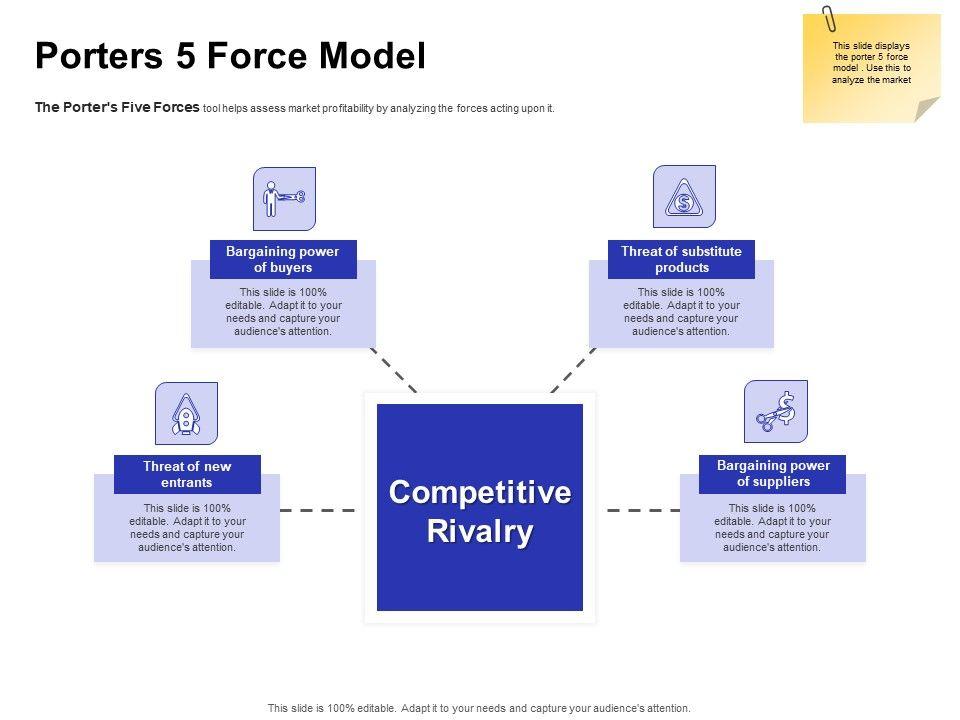 Porters 5 Force Model

This slide displays the porter 5 force model . Use this to analyze the market

The Porter's Five Forces tool helps assess market profitability by analyzing the forces acting upon it.

Bargaining power of buyers

This slide is 100% editable. Adapt it to your needs and capture your audience's attention.

Threat of substitute products

This slide is 100% editable. Adapt it to your needs and capture your audience's attention.

Threat of new entrants

This slide is 100% editable. Adapt it to your needs and capture your audience's attention.

Competitive Rivalry

Bargaining power of suppliers

This slide is 100% editable. Adapt it to your needs and capture your audience's attention.

This slide is 100% editable. Adapt it to your needs and capture your audience's attention.